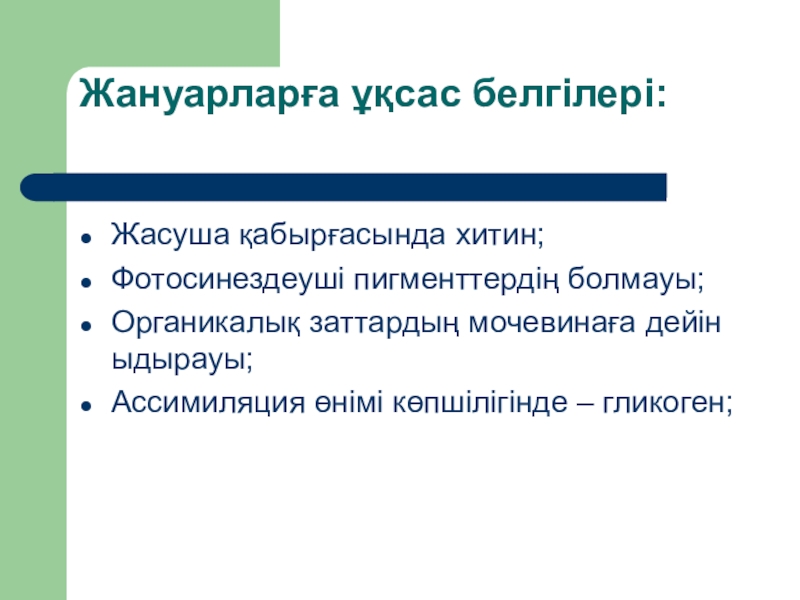 Жануарларға ұқсас белгілері:

- Жасуша қабырғасында хитин;
- Фотосинездеуші пигменттердің болмауы;
- Органикалық заттардың мочевинаға дейін ыдырауы;
- Ассимиляция өнімі көпшілігінде – гликоген;